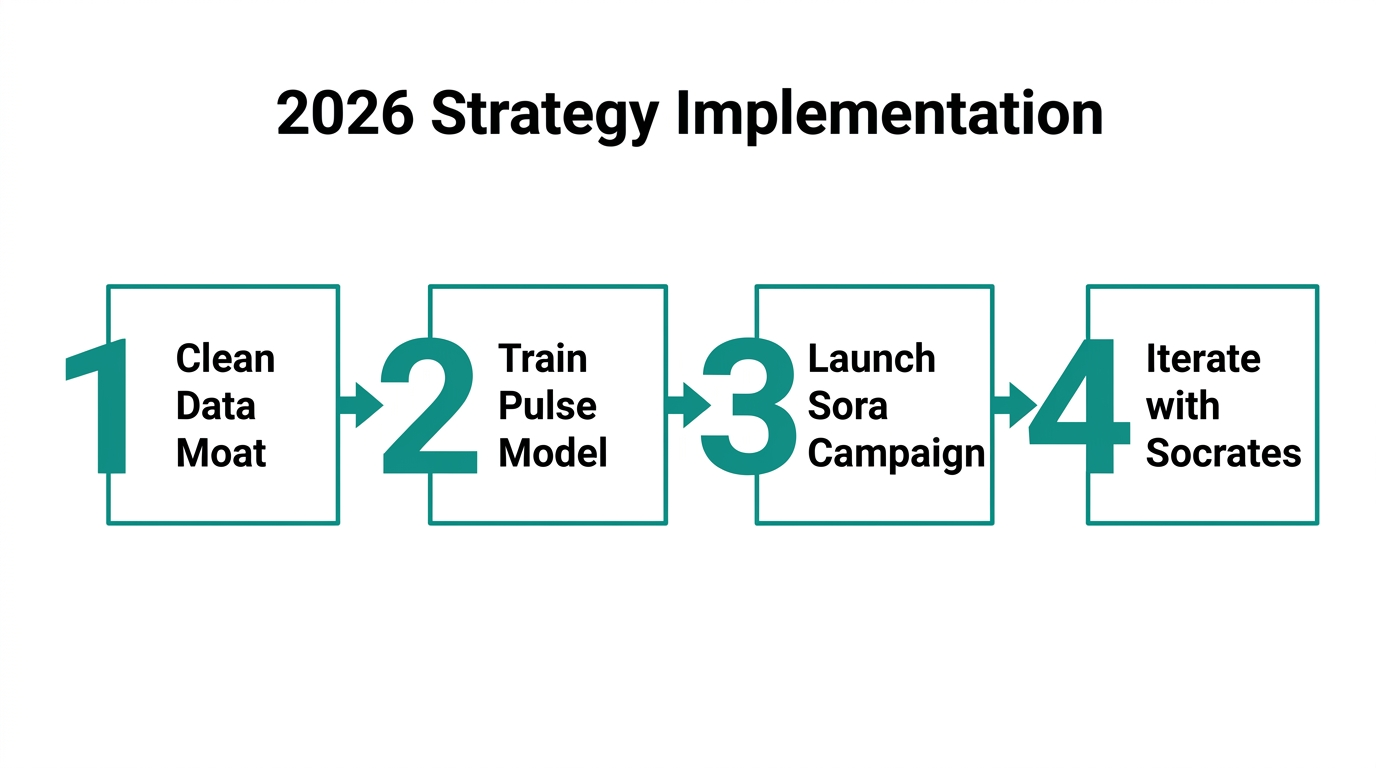 2026 Strategy Implementation

1 Clean Data Moat

2 Train Pulse Model

3 Launch Sora Campaign

4 Iterate with Socrates